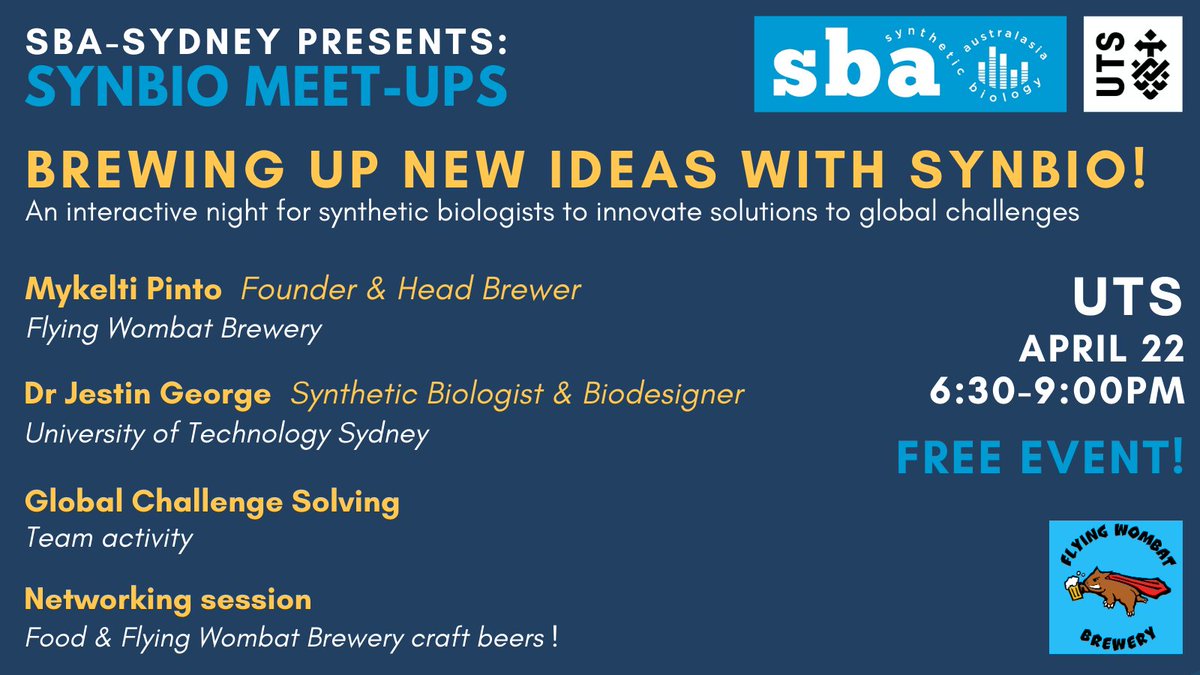 SBA-SYDNEY PRESENTS:
SYNBIO MEET-UPS

sba synthetic australasia biology

UTS

BREWING UP NEW IDEAS WITH SYNBIO!
An interactive night for synthetic biologists to innovate solutions to global challenges

Mykelti Pinto Founder & Head Brewer
Flying Wombat Brewery

Dr Jestin George Synthetic Biologist & Biodesigner
University of Technology Sydney

Global Challenge Solving
Team activity

Networking session
Food & Flying Wombat Brewery craft beers !

UTS
APRIL 22
6:30-9:00PM

FREE EVENT!

FLYING WOMBAT
BREWERY